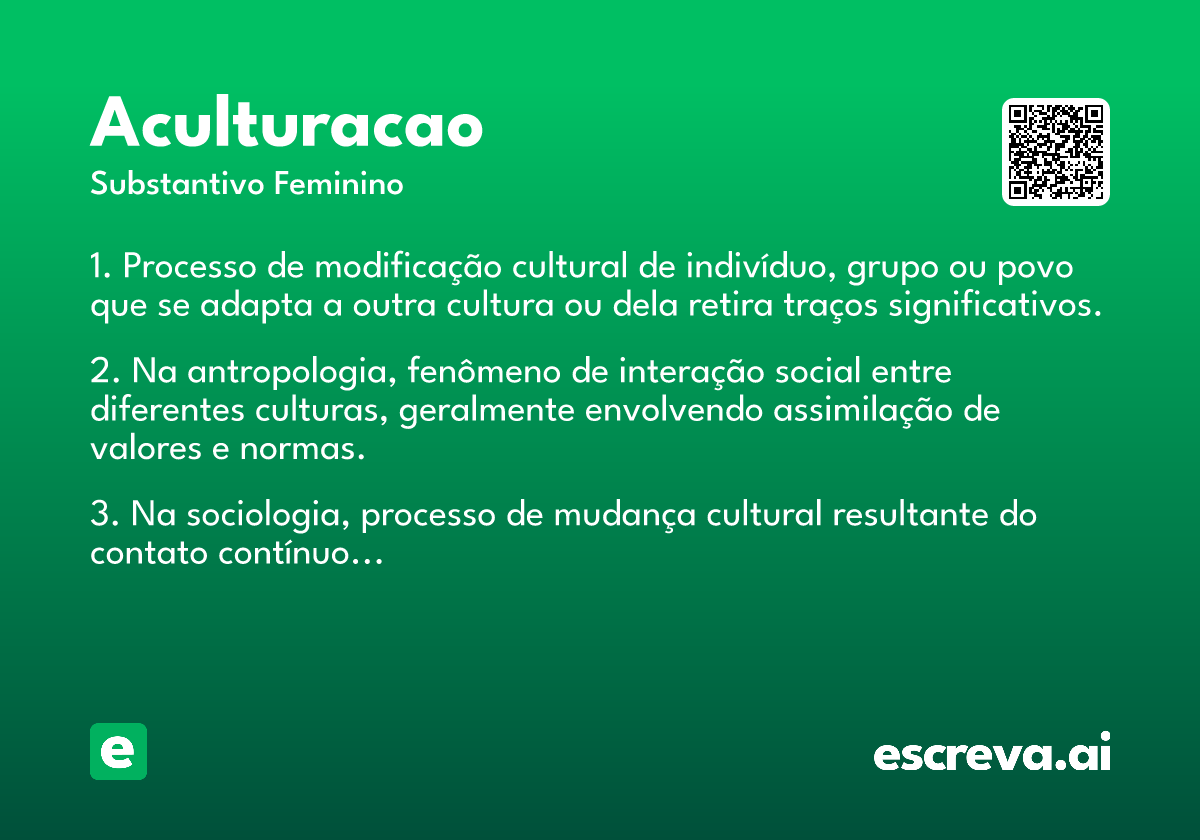 Aculturacao
Substantivo Feminino

1. Processo de modificação cultural de indivíduo, grupo ou povo que se adapta a outra cultura ou dela retira traços significativos.

2. Na antropologia, fenômeno de interação social entre diferentes culturas, geralmente envolvendo assimilação de valores e normas.

3. Na sociologia, processo de mudança cultural resultante do contato contínuo…

e

escreva.ai